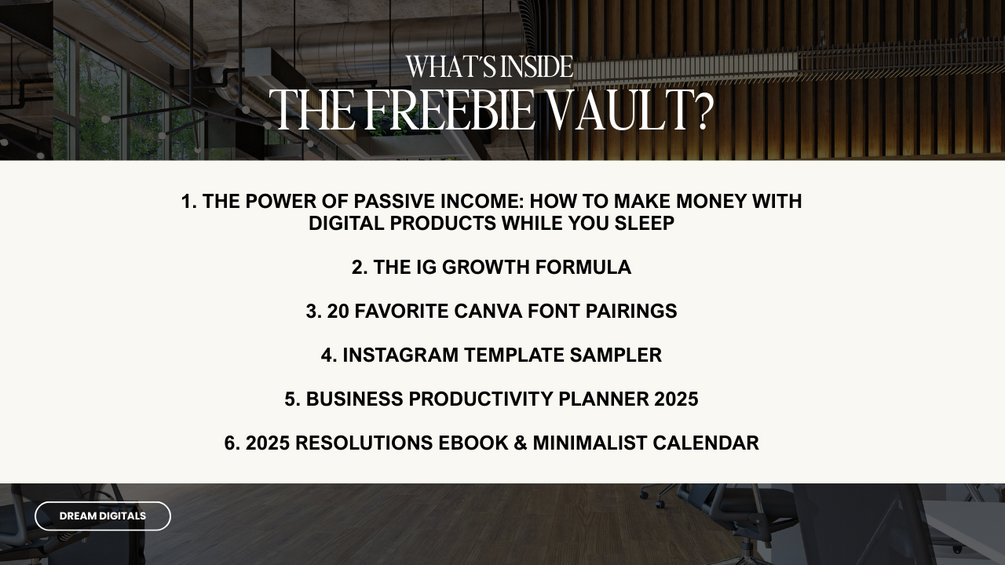 WHAT'S INSIDE
THE FREEBIE VAULT?

1. THE POWER OF PASSIVE INCOME: HOW TO MAKE MONEY WITH DIGITAL PRODUCTS WHILE YOU SLEEP

2. THE IG GROWTH FORMULA

3. 20 FAVORITE CANVA FONT PAIRINGS

4. INSTAGRAM TEMPLATE SAMPLER

5. BUSINESS PRODUCTIVITY PLANNER 2025

6. 2025 RESOLUTIONS EBOOK & MINIMALIST CALENDAR

DREAM DIGITALS